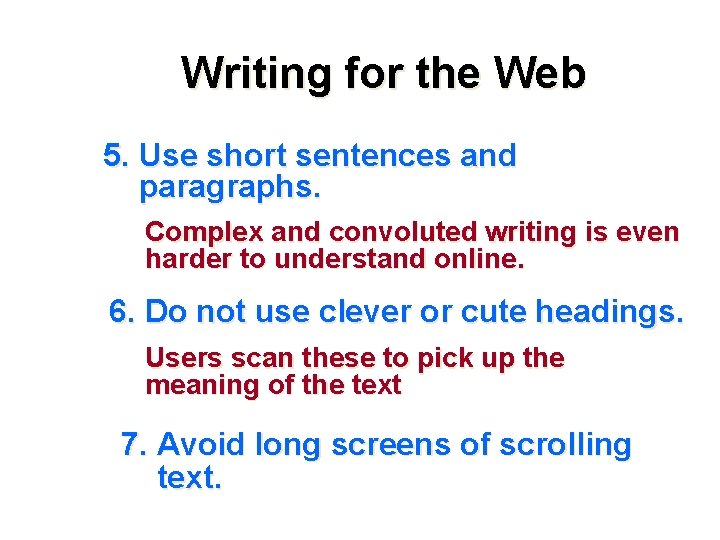 Writing for the Web

5. Use short sentences and paragraphs.

Complex and convoluted writing is even harder to understand online.

6. Do not use clever or cute headings.

Users scan these to pick up the meaning of the text

7. Avoid long screens of scrolling text.